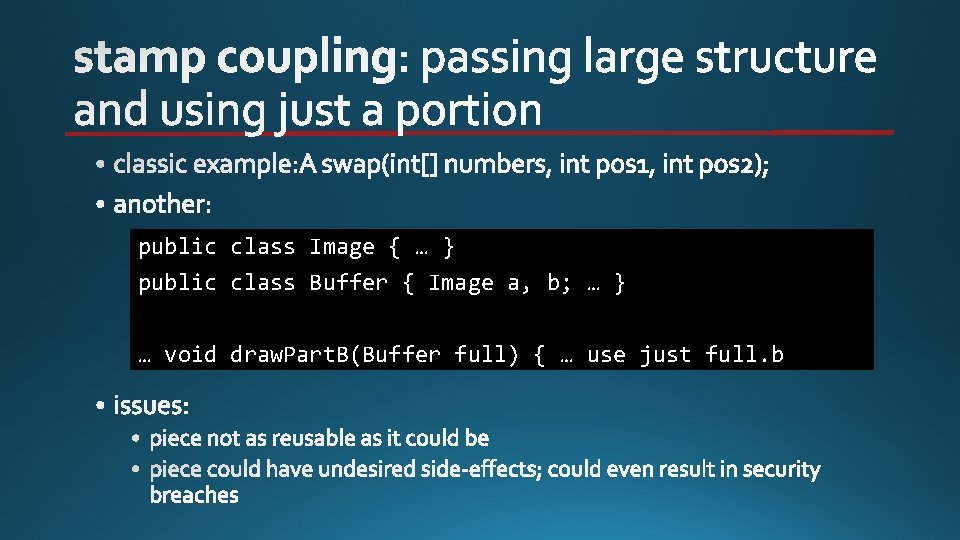 stamp coupling: passing large structure and using just a portion

• classic example:A swap(int[] numbers, int pos1, int pos2);
• another:

public class Image { … }
public class Buffer { Image a, b; … }

… void drawPartB(Buffer full) { … use just full.b

• issues:
 • piece not as reusable as it could be
 • piece could have undesired side-effects; could even result in security breaches